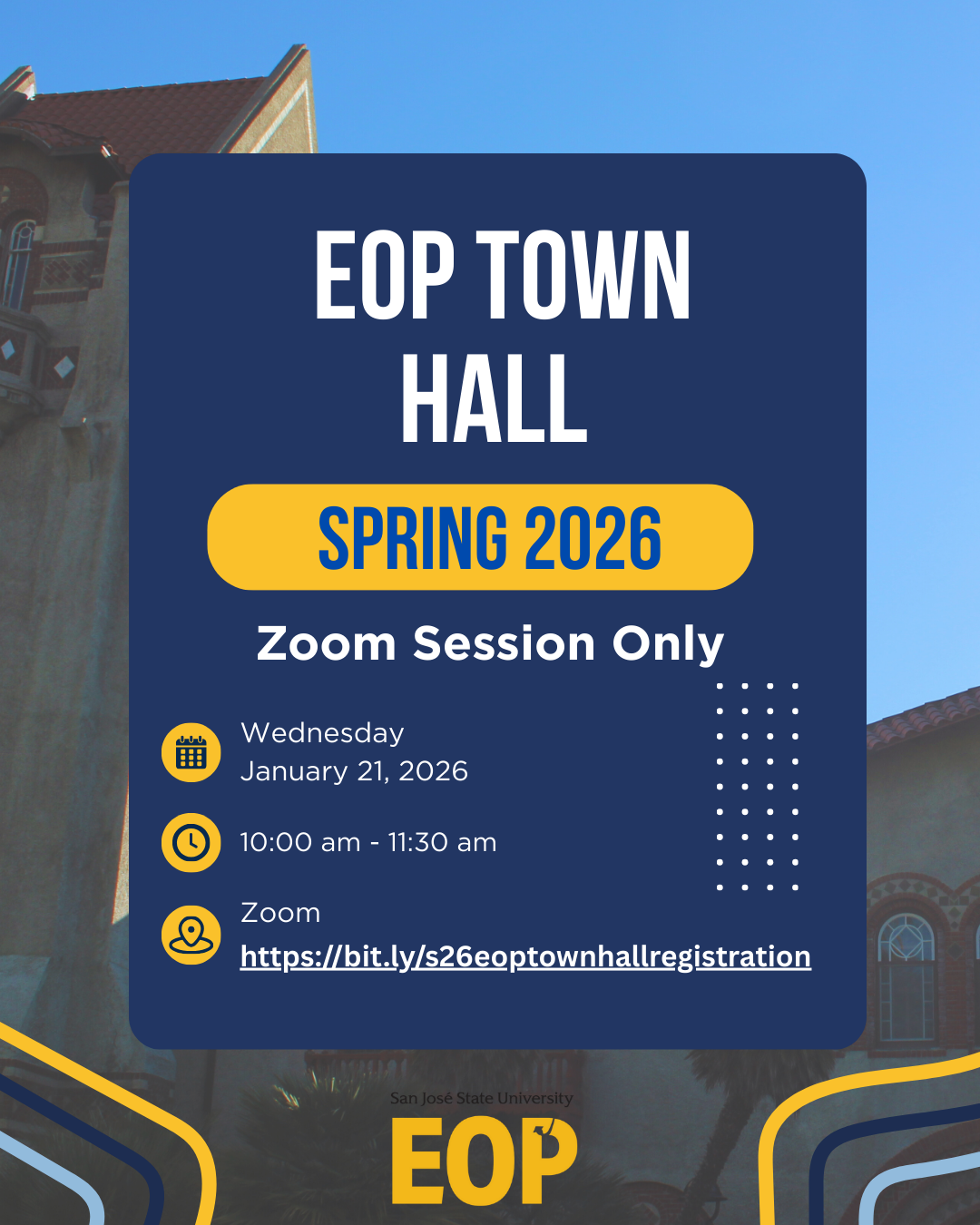 EOP TOWN HALL

SPRING 2026

Zoom Session Only

Wednesday
January 21, 2026

10:00 am - 11:30 am

Zoom
https://bit.ly/s26eoptownhallregistration

San José State University
EOP